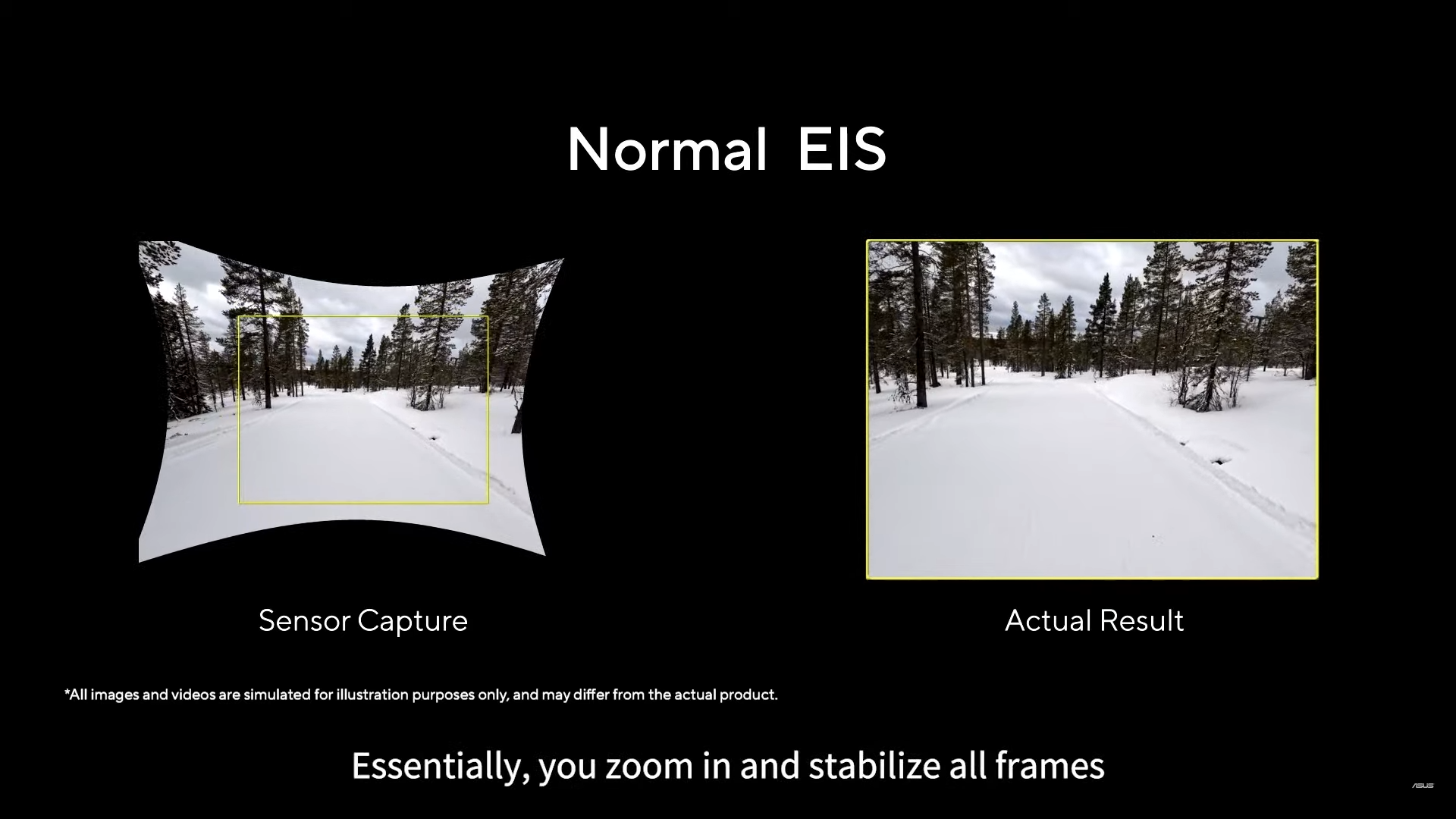 Normal EIS

Sensor Capture

Actual Result

*All images and videos are simulated for illustration purposes only, and may differ from the actual product.

Essentially, you zoom in and stabilize all frames

ASUS